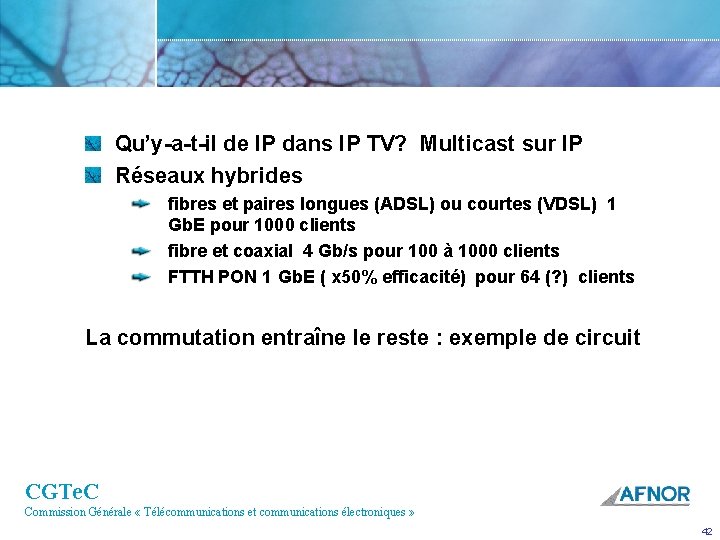 Qu'y-a-t-il de IP dans IP TV? Multicast sur IP

Réseaux hybrides

fibres et paires longues (ADSL) ou courtes (VDSL) 1 GbE pour 1000 clients

fibre et coaxial 4 Gb/s pour 100 à 1000 clients

FTTH PON 1 GbE ( x50% efficacité) pour 64 (?) clients

La commutation entraîne le reste : exemple de circuit

CGTeC
Commission Générale « Télécommunications et communications électroniques »

AFNOR

42